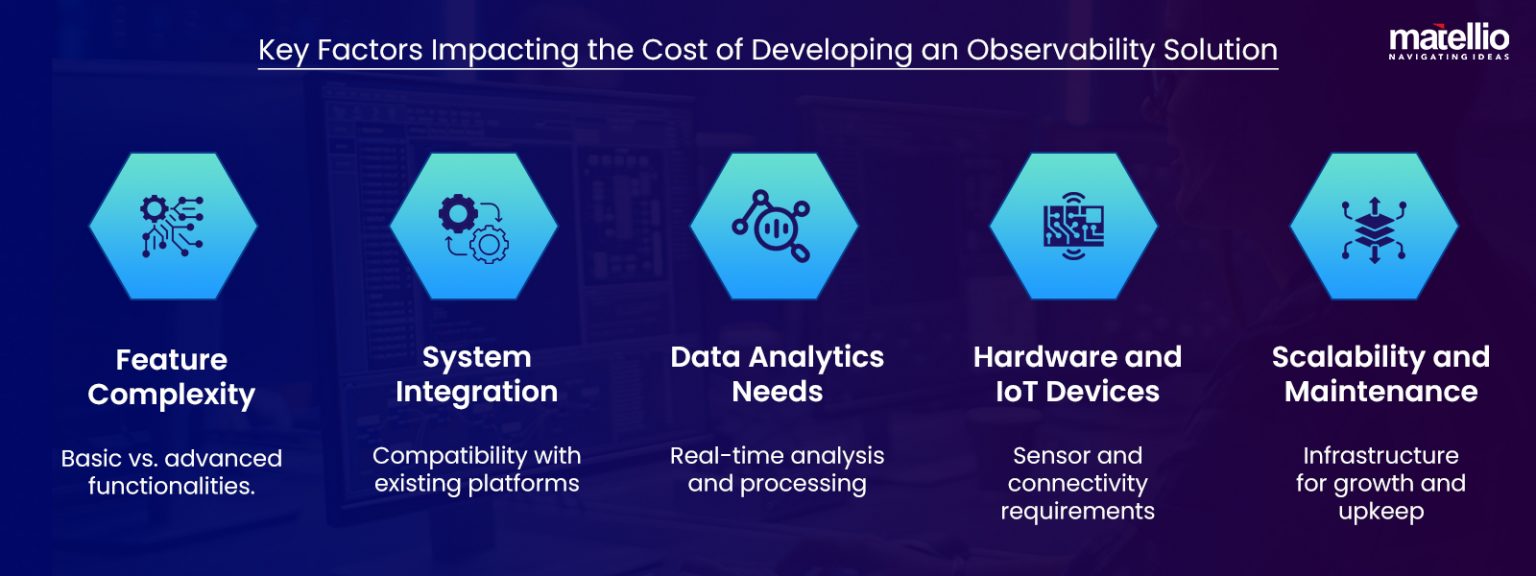 Key Factors Impacting the Cost of Developing an Observability Solution

matellio
NAVIGATING IDEAS

Feature Complexity

Basic vs. advanced functionalities.

System Integration

Compatibility with existing platforms

Data Analytics Needs

Real-time analysis and processing

Hardware and IoT Devices

Sensor and connectivity requirements

Scalability and Maintenance

Infrastructure for growth and upkeep